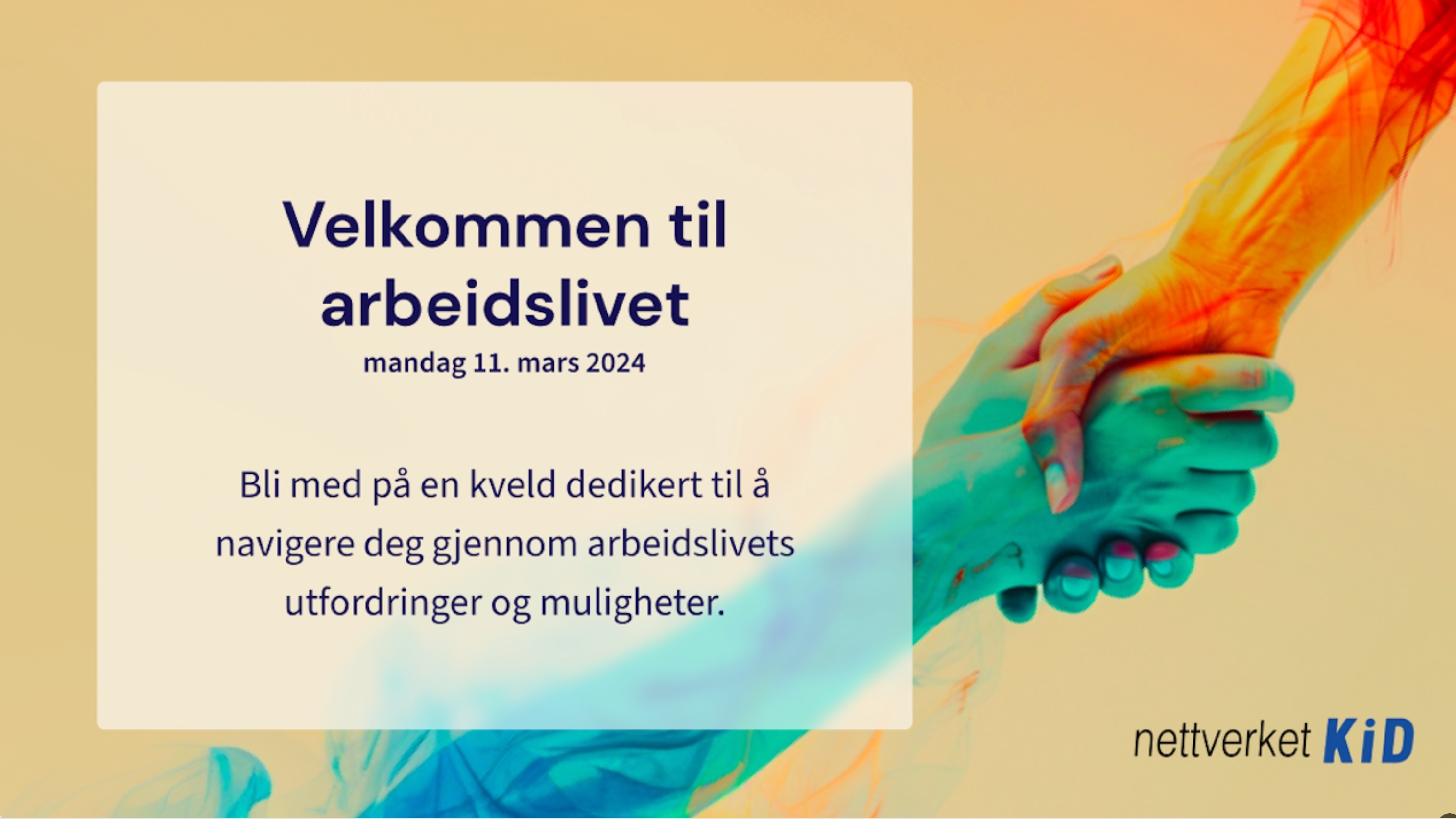 Velkommen til arbeidslivet
mandag 11. mars 2024

Bli med på en kveld dedikert til å navigere deg gjennom arbeidslivets utfordringer og muligheter.

nettverket KiD